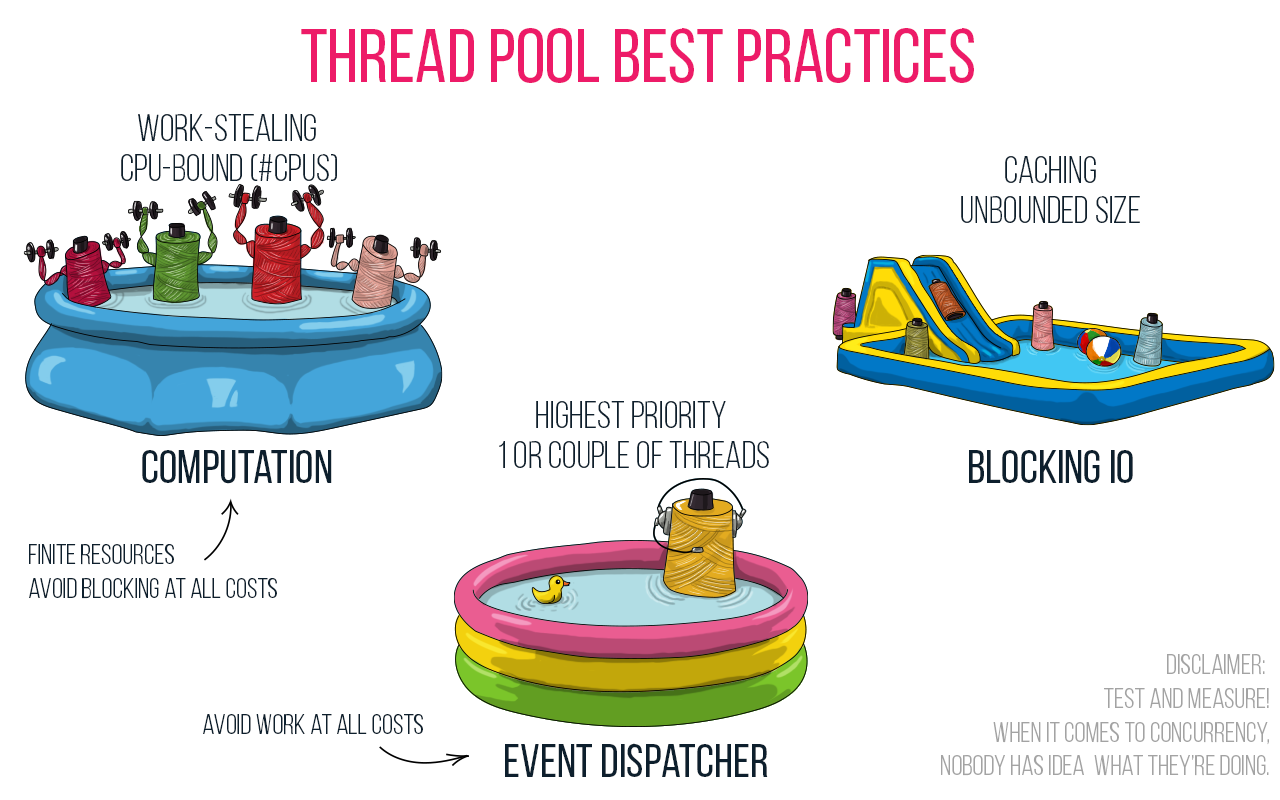 THREAD POOL BEST PRACTICES

WORK-STEALING
CPU-BOUND (#CPUS)

COMPUTATION

FINITE RESOURCES
AVOID BLOCKING AT ALL COSTS

CACHING
UNBOUNDED SIZE

BLOCKING IO

HIGHEST PRIORITY
1 OR COUPLE OF THREADS

AVOID WORK AT ALL COSTS

EVENT DISPATCHER

DISCLAIMER:
TEST AND MEASURE!
WHEN IT COMES TO CONCURRENCY,
NOBODY HAS IDEA WHAT THEY'RE DOING.